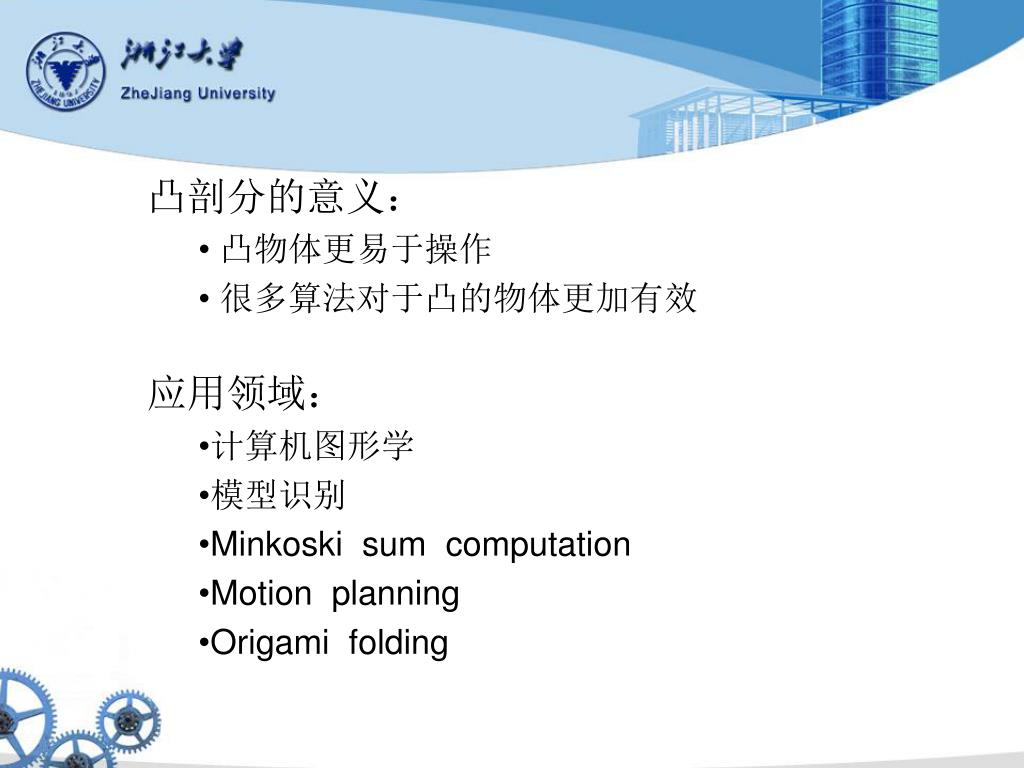 浙江大学
ZheJiang University

凸剖分的意义：
• 凸物体更易于操作
• 很多算法对于凸的物体更加有效

应用领域：
•计算机图形学
•模型识别
•Minkoski sum computation
•Motion planning
•Origami folding